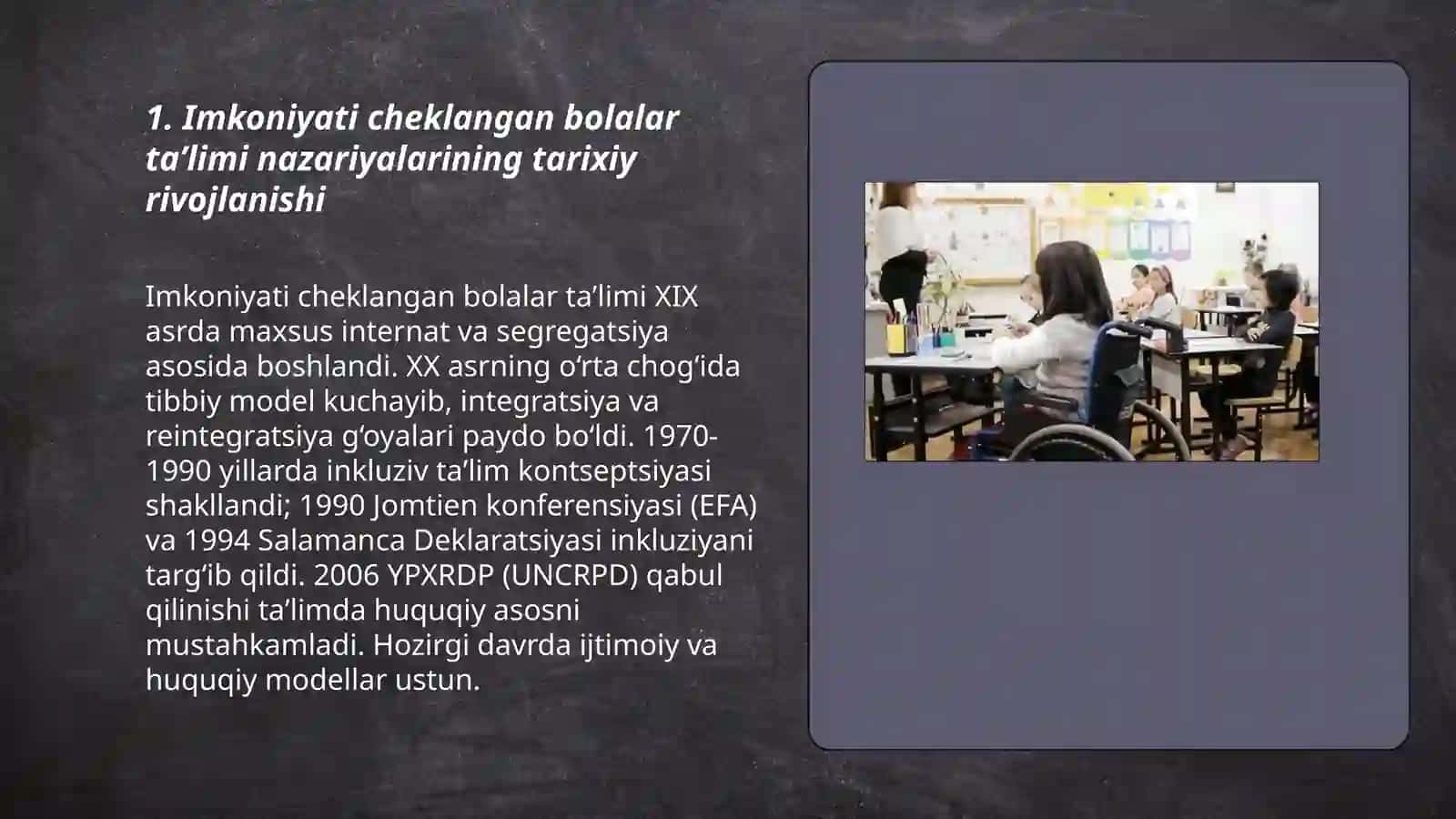 1. Imkoniyati cheklangan bolalar ta’limi nazariyalarining tarixiy rivojlanishi

Imkoniyati cheklangan bolalar ta’limi XIX asrda maxsus internat va segregatsiya asosida boshlandi. XX asrning o‘rta chog‘ida tibbiy model kuchayib, integratsiya va reintegratsiya g‘oyalari paydo bo‘ldi. 1970-1990 yillarda inkluziv ta’lim kontseptsiyasi shakllandi; 1990 Jomtien konferensiyasi (EFA) va 1994 Salamanca Deklaratsiyasi inkluziyani targ‘ib qildi. 2006 YPXRDP (UNCRPD) qabul qilinishi ta’limda huquqiy asosni mustahkamladi. Hozirgi davrda ijtimoiy va huquqiy modellar ustun.